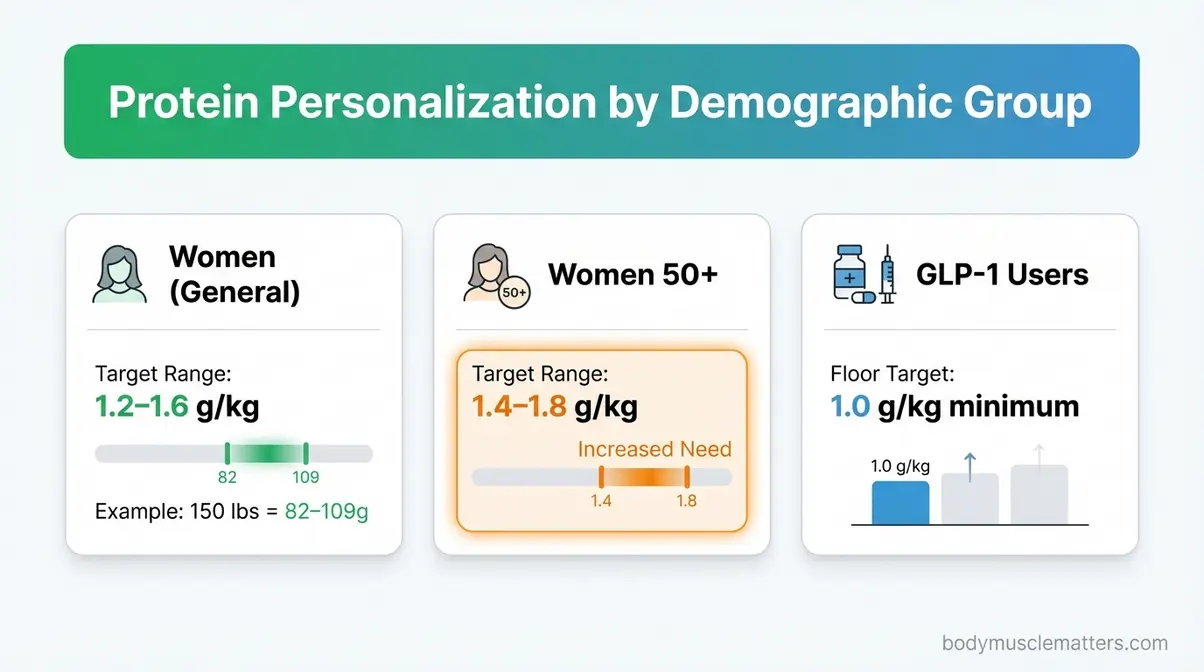 Protein Personalization by Demographic Group

Women (General)

Target Range:
1.2–1.6 g/kg

82 109

Example: 150 lbs = 82–109g

50+

Women 50+

Target Range:
1.4–1.8 g/kg

Increased Need

1.4 1.8

GLP-1 Users

Floor Target:
1.0 g/kg minimum

1.0 g/kg

bodymusclematters.com